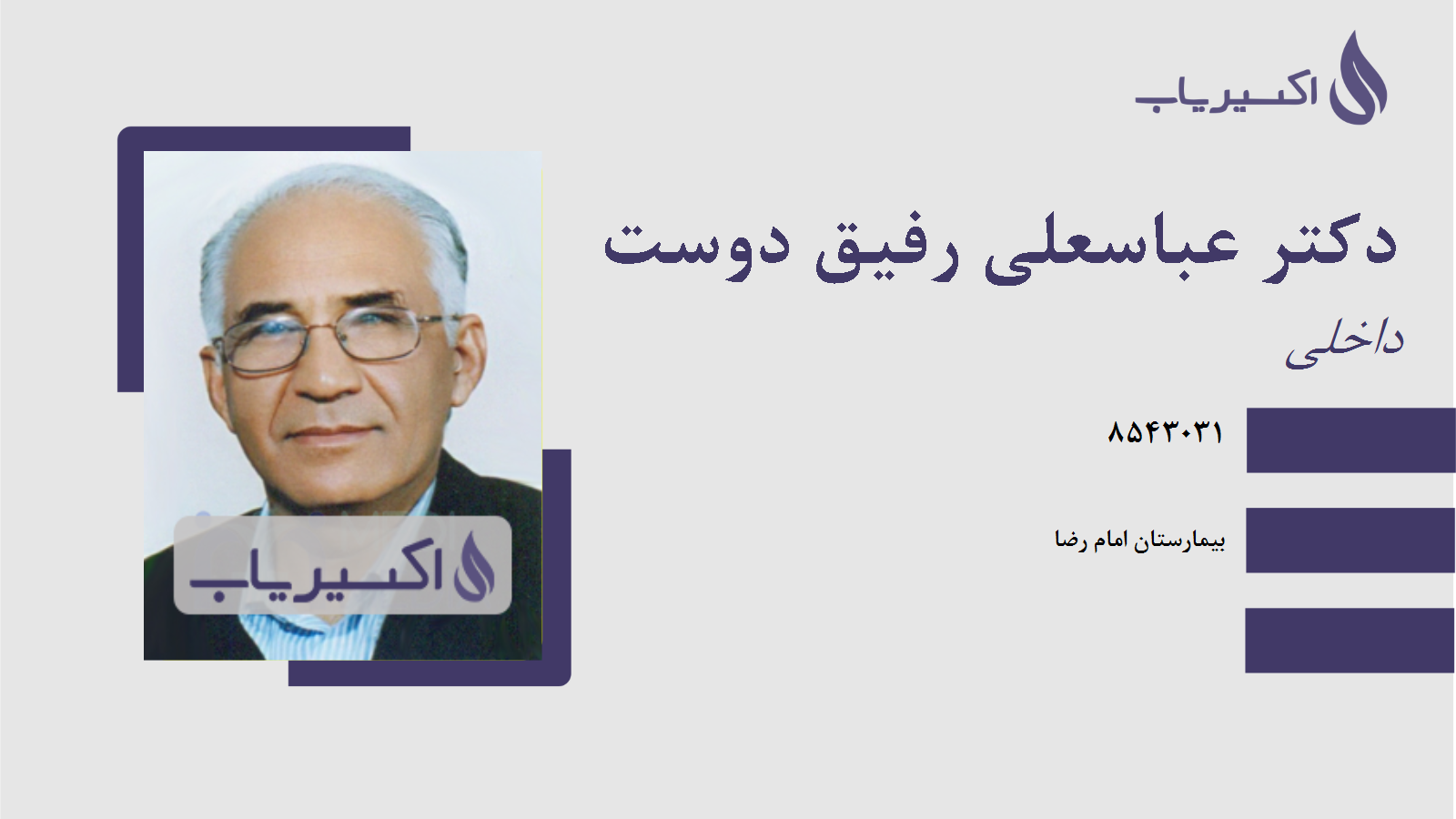 اکسیریاب

دکتر عباسعلی رفیق دوست

داخلی

۸۵۴۳۰۳۱

بیمارستان امام رضا

اکسیریاب